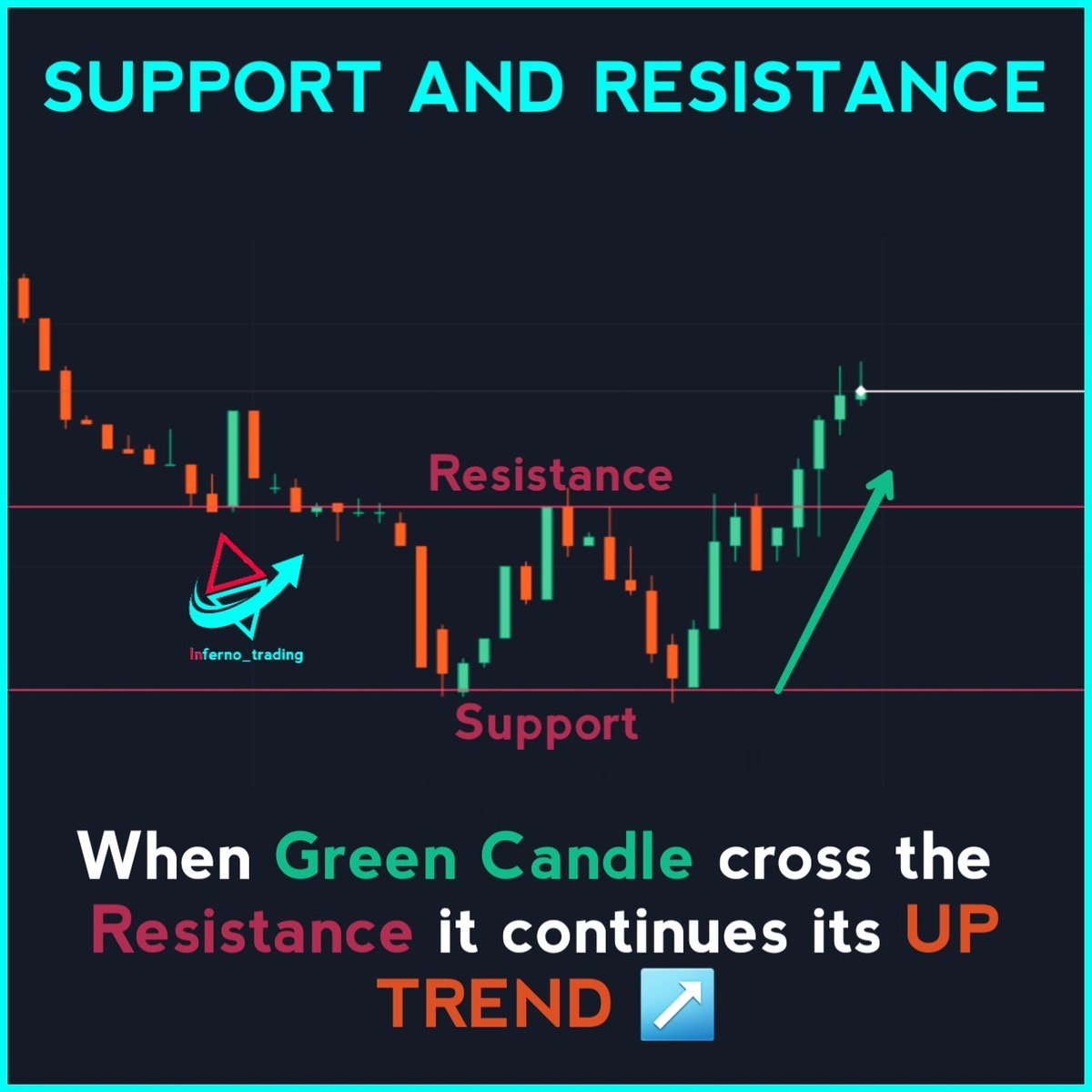 SUPPORT AND RESISTANCE

Resistance

inferno_trading

Support

When Green Candle cross the Resistance it continues its UP TREND ↗️